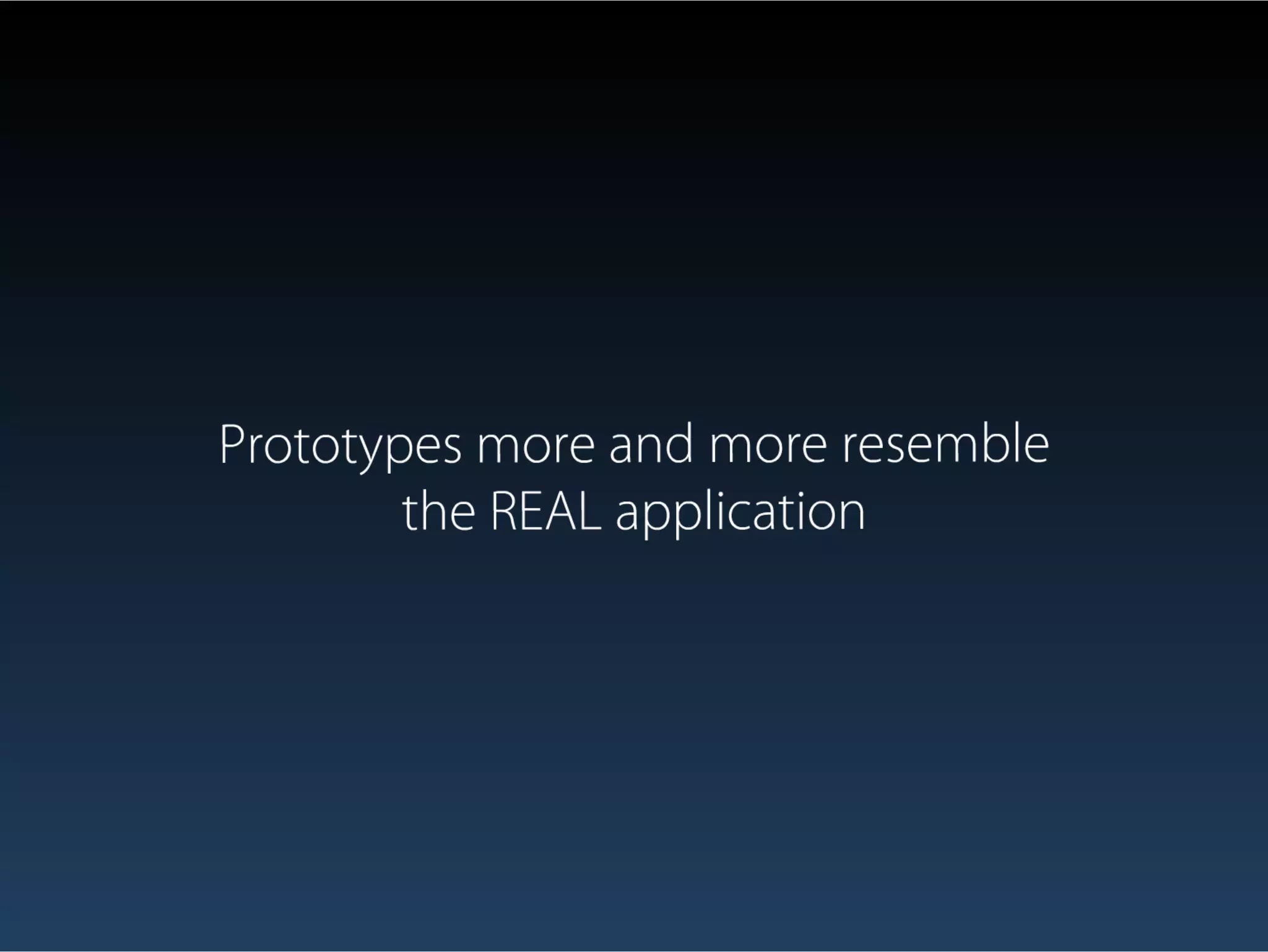 Prototypes more and more resemble the REAL application